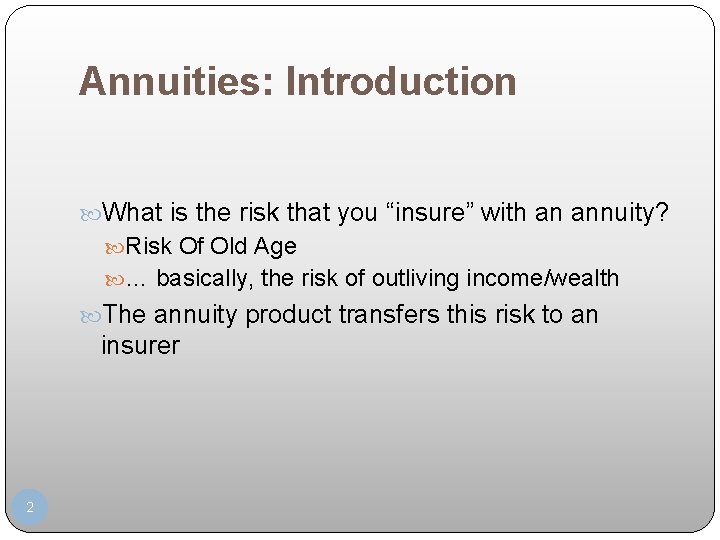 Annuities: Introduction

What is the risk that you “insure” with an annuity?

Risk Of Old Age

... basically, the risk of outliving income/wealth

The annuity product transfers this risk to an insurer

2